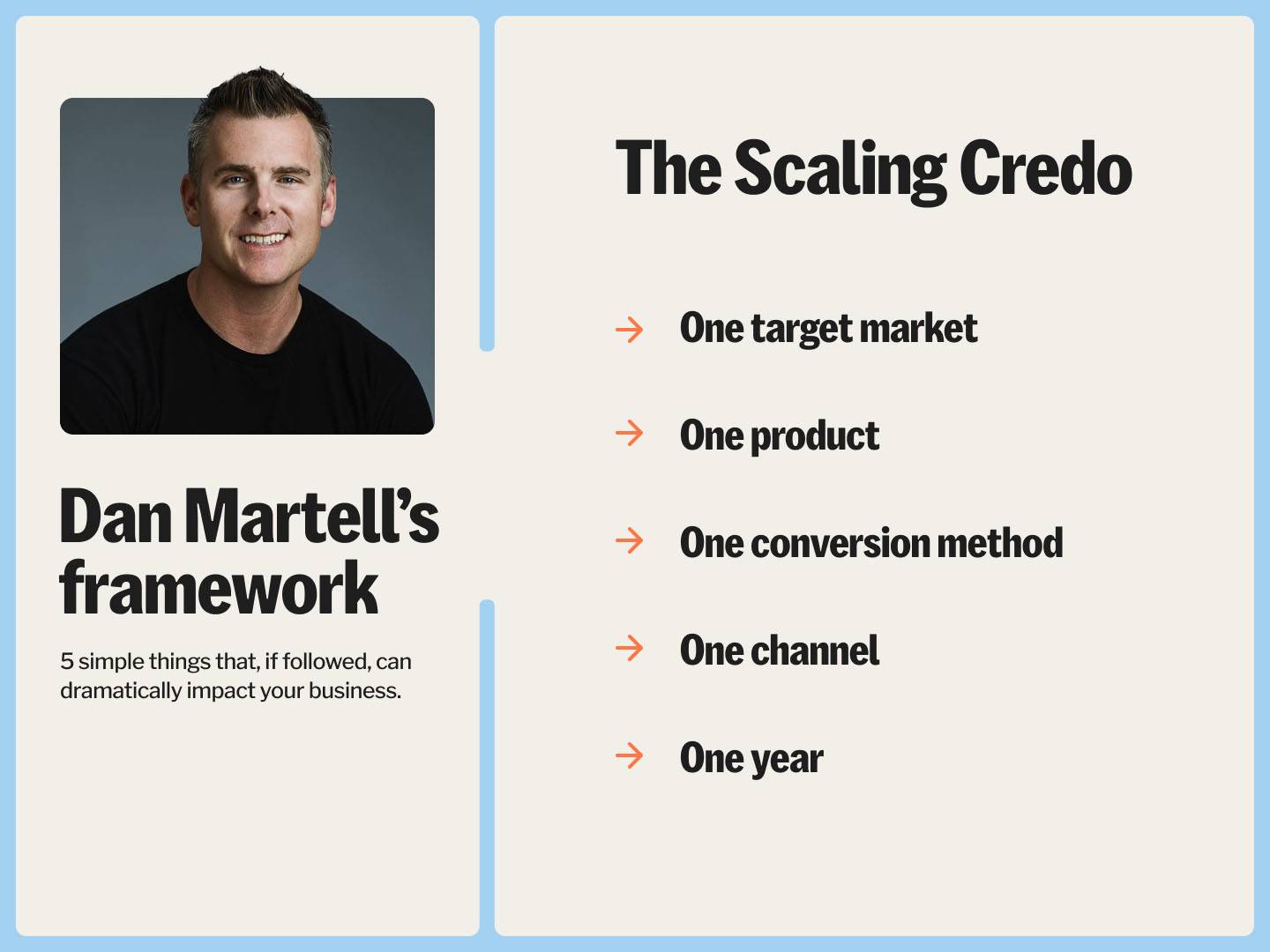 Dan Martell's framework

5 simple things that, if followed, can dramatically impact your business.

The Scaling Credo

→ One target market

→ One product

→ One conversion method

→ One channel

→ One year